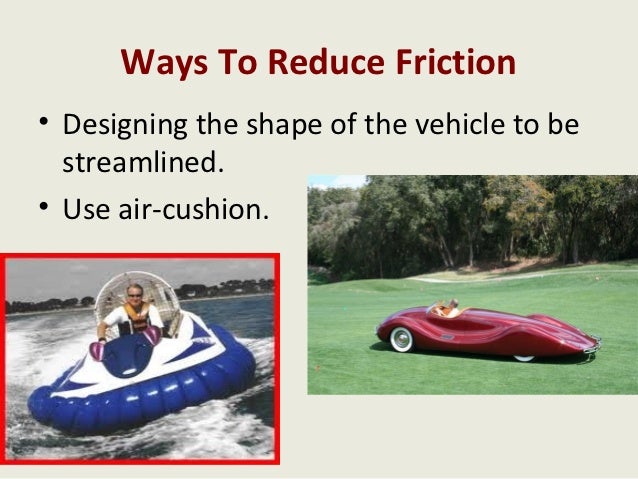 Ways To Reduce Friction

• Designing the shape of the vehicle to be streamlined.

• Use air-cushion.